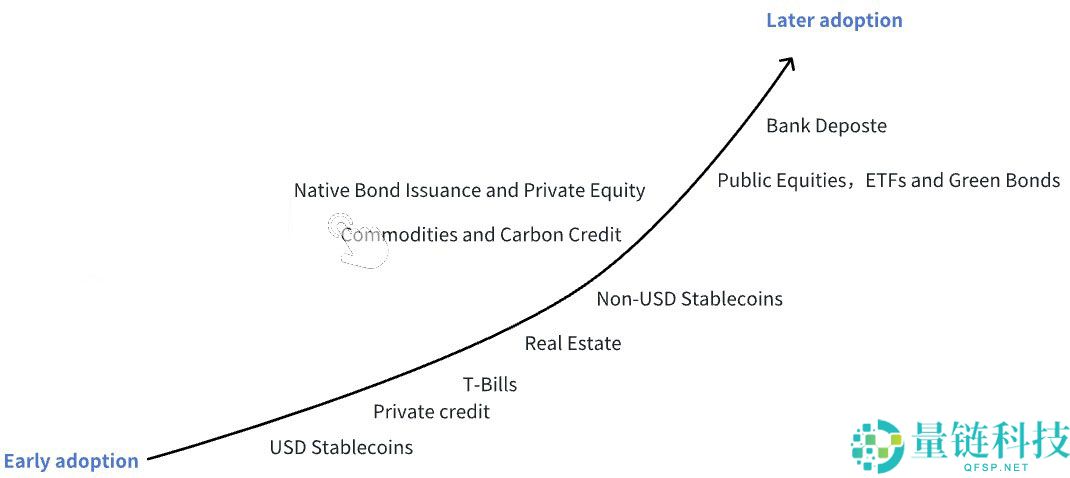 Later adoption

Bank Deposte

Public Equities，ETFs and Green Bonds

Native Bond Issuance and Private Equity

Commodities and Carbon Credit

Non-USD Stablecoins

Real Estate

T-Bills

Private credit

USD Stablecoins

Early adoption

量链科技
QFSP.NET